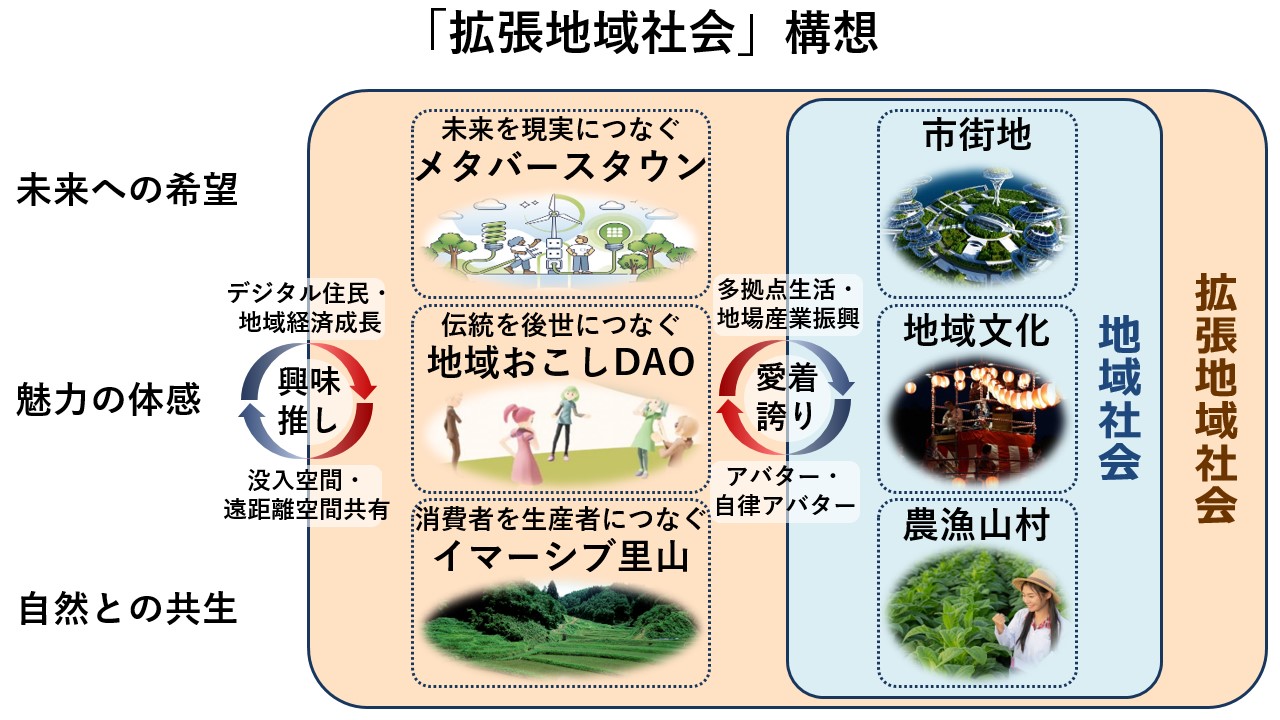 「拡張地域社会」構想

未来への希望

魅力の体感

自然との共生

デジタル住民・地域経済成長

興味
推し

没入空間・遠距離空間共有

未来を現実につなぐ
メタバースタウン

伝統を後世につなぐ
地域おこしDAO

消費者を生産者につなぐ
イマーシブ里山

多拠点生活・地場産業振興

愛着
誇り

アバター・自律アバター

市街地

地域文化

農漁山村

地域社会

拡張地域社会